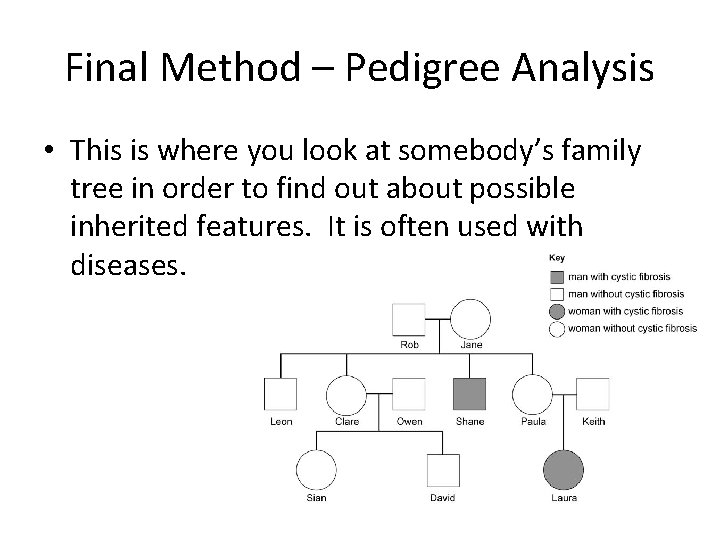 Final Method – Pedigree Analysis

• This is where you look at somebody's family tree in order to find out about possible inherited features. It is often used with diseases.

Key
man with cystic fibrosis
man without cystic fibrosis
woman with cystic fibrosis
woman without cystic fibrosis

Rob
Jane
Leon
Clare
Owen
Shane
Paula
Keith
Sian
David
Laura